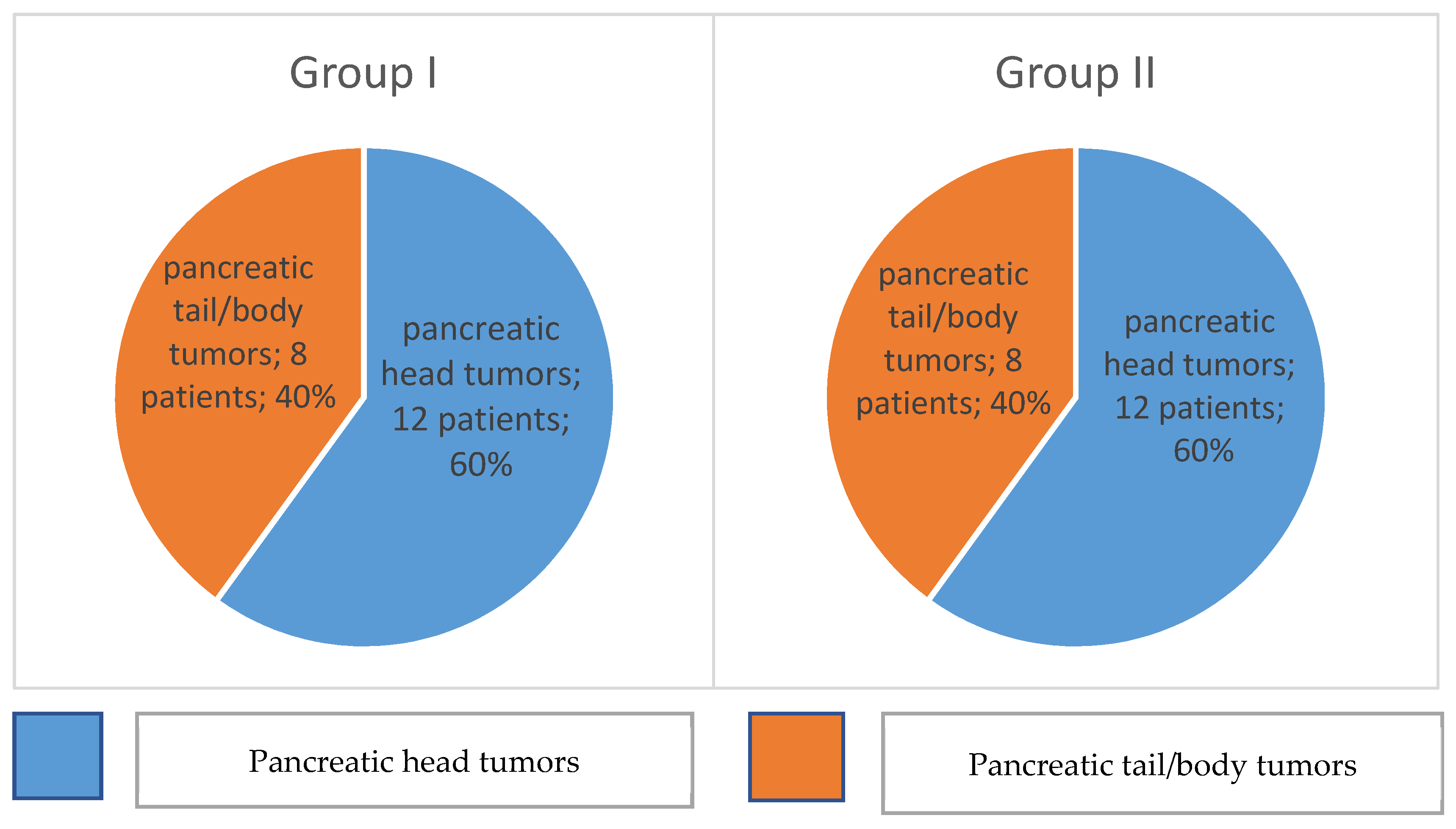 Group I

pancreatic tail/body tumors; 8 patients; 40%

pancreatic head tumors; 12 patients; 60%

Group II

pancreatic tail/body tumors; 8 patients; 40%

pancreatic head tumors; 12 patients; 60%

Pancreatic head tumors

Pancreatic tail/body tumors